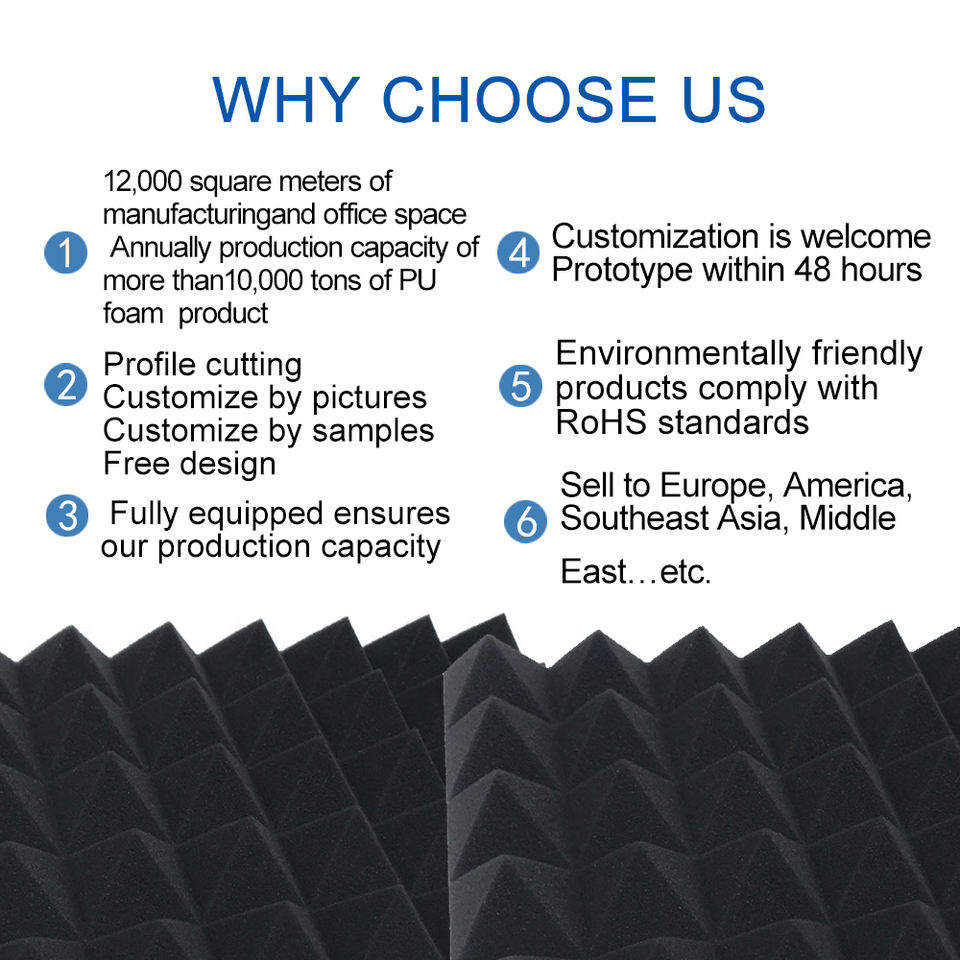 WHY CHOOSE US

1 12,000 square meters of manufacturingand office space Annually production capacity of more than10,000 tons of PU foam product

2 Profile cutting
Customize by pictures
Customize by samples
Free design

3 Fully equipped ensures our production capacity

4 Customization is welcome
Prototype within 48 hours

5 Environmentally friendly products comply with RoHS standards

6 Sell to Europe, America, Southeast Asia, Middle East…etc.